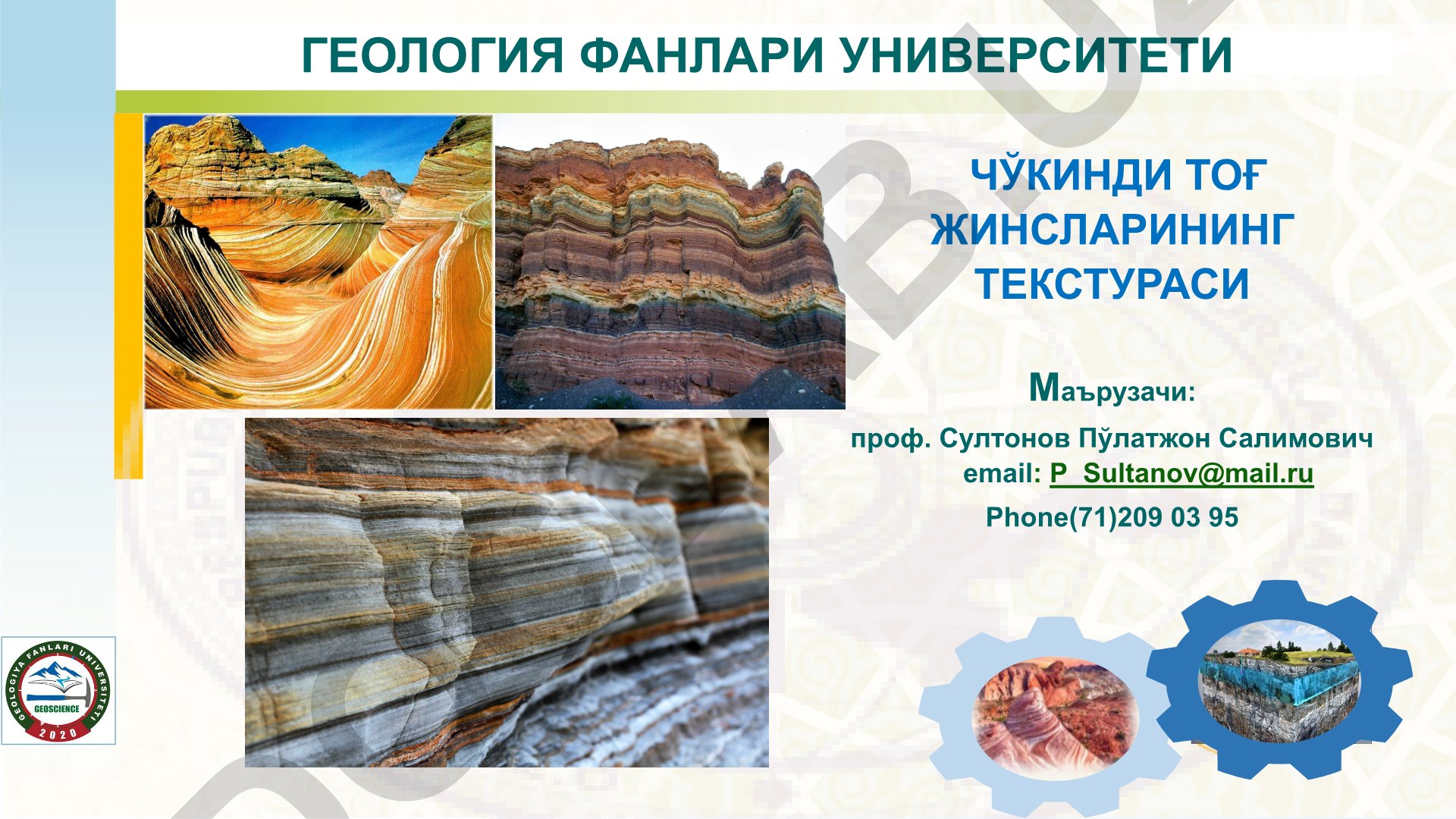 ГЕОЛОГИЯ ФАНЛАРИ УНИВЕРСИТЕТИ

ЧЎКИНДИ ТОҒ ЖИНСЛАРИНИНГ ТЕКСТУРАСИ

Маърузачи:

проф. Султонов Пўлатжон Салимович
email: P_Sultanov@mail.ru
Phone(71)209 03 95

GEOLOGIYA FANLARI UNIVERSITETI
GEOSCIENCE
2020